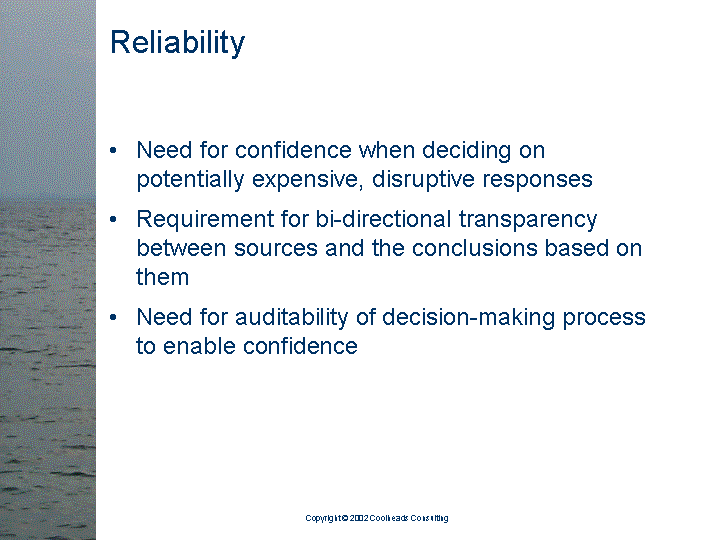 Reliability

• Need for confidence when deciding on potentially expensive, disruptive responses

• Requirement for bi-directional transparency between sources and the conclusions based on them

• Need for auditability of decision-making process to enable confidence

Copyright © 2002 Coolheads Consulting